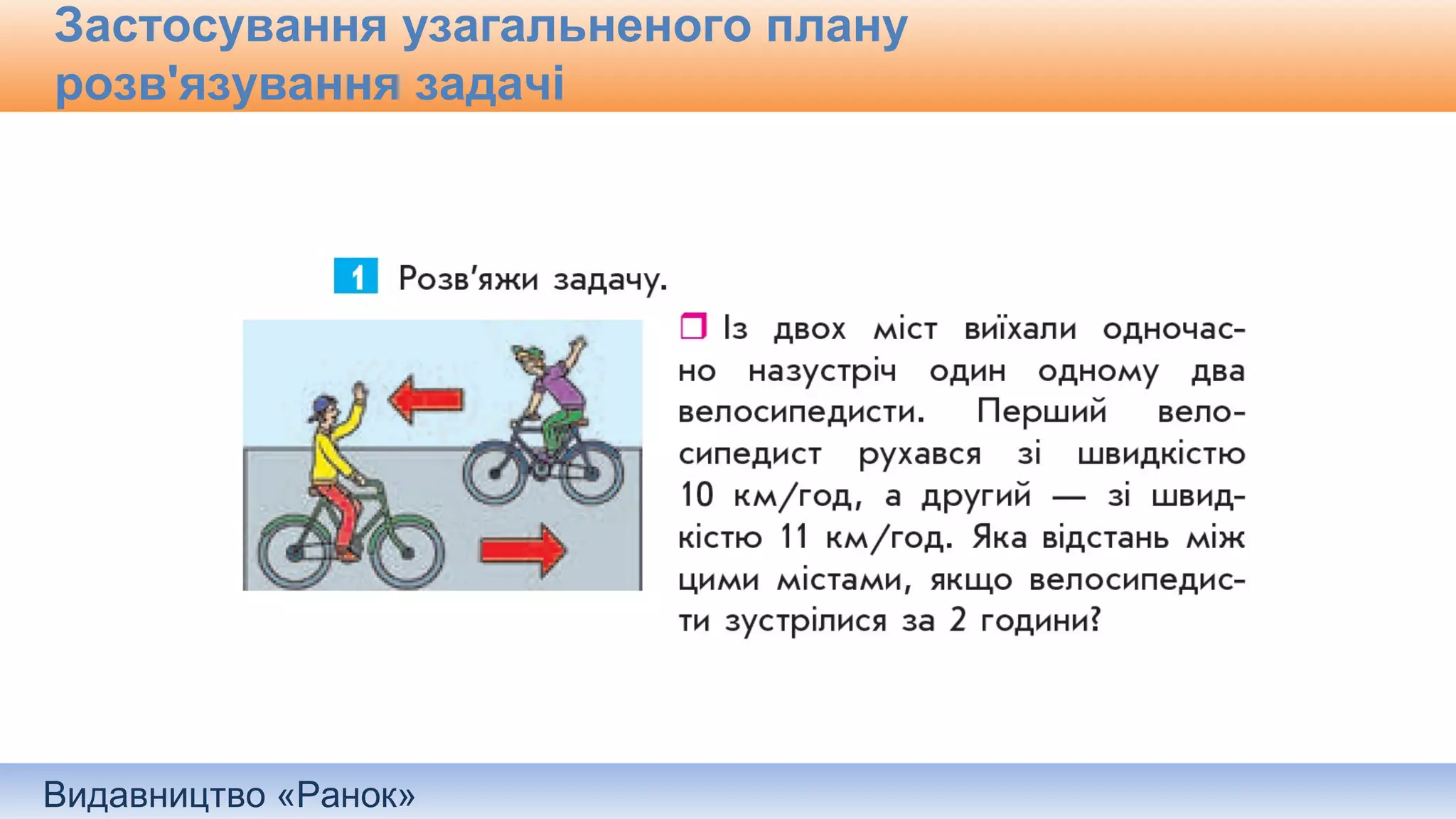 Застосування узагальненого плану розв'язування задачі

1 Розв'яжи задачу.

Із двох міст виїхали одночасно назустріч один одному два велосипедисти. Перший велосипедист рухався зі швидкістю 10 км/год, а другий — зі швидкістю 11 км/год. Яка відстань між цими містами, якщо велосипедисти зустрілися за 2 години?

Видавництво «Ранок»